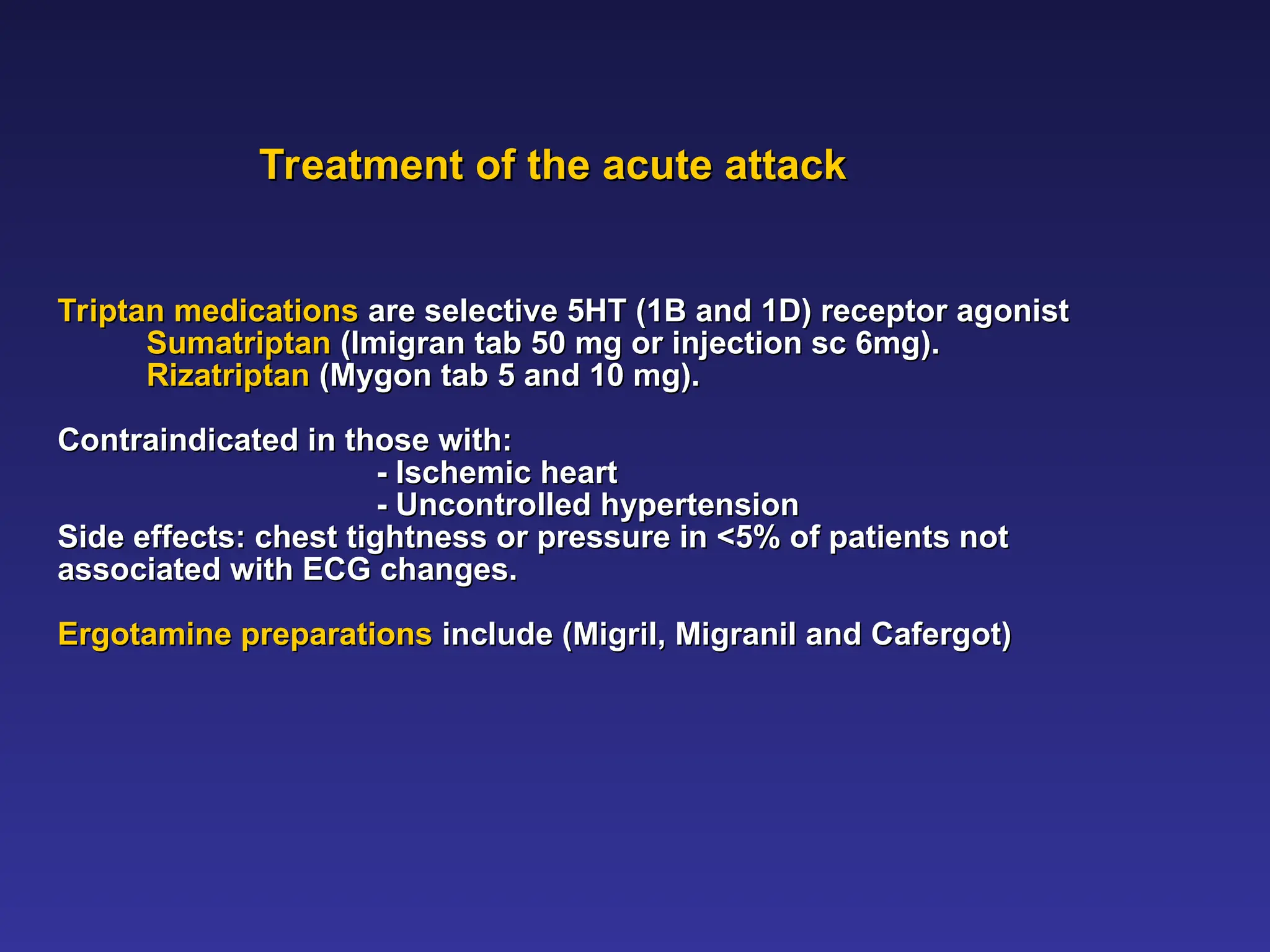 Treatment of the acute attack

Triptan medications are selective 5HT (1B and 1D) receptor agonist
Sumatriptan (Imigran tab 50 mg or injection sc 6mg).
Rizatriptan (Mygon tab 5 and 10 mg).

Contraindicated in those with:
- Ischemic heart
- Uncontrolled hypertension
Side effects: chest tightness or pressure in <5% of patients not associated with ECG changes.

Ergotamine preparations include (Migril, Migranil and Cafergot)